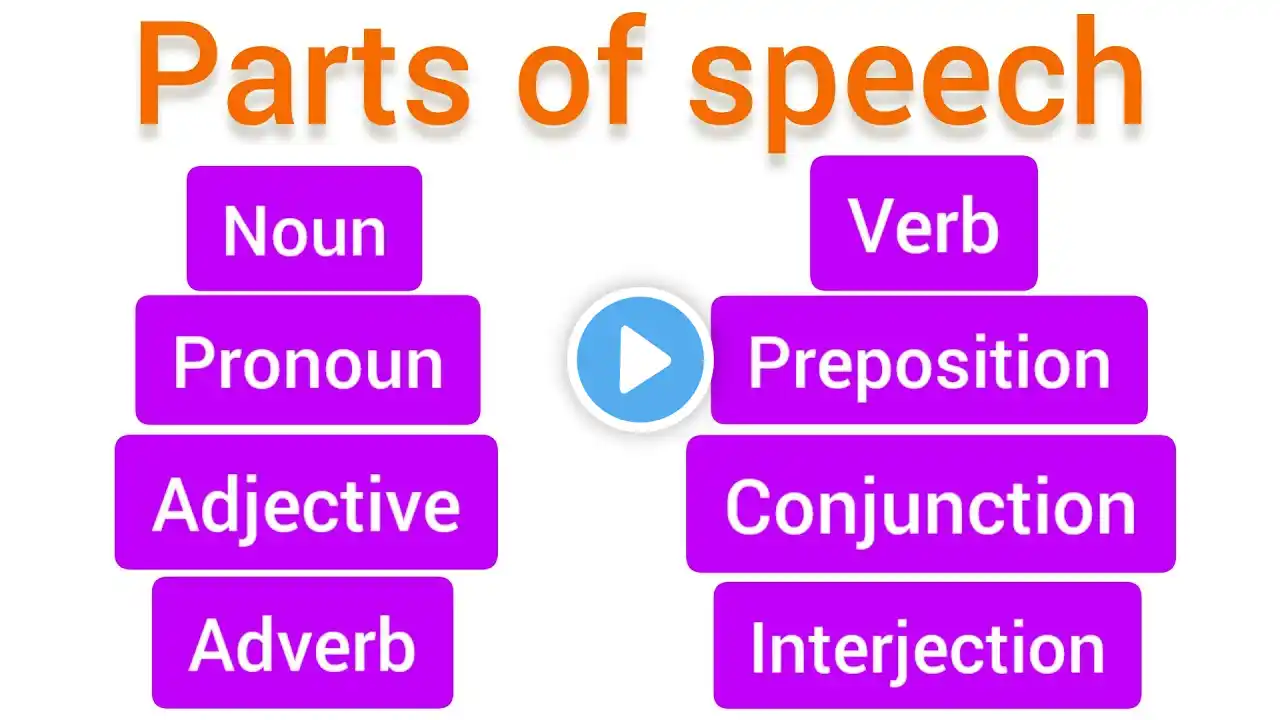 Parts of speech

Noun
Pronoun
Adjective
Adverb

Verb
Preposition
Conjunction
Interjection